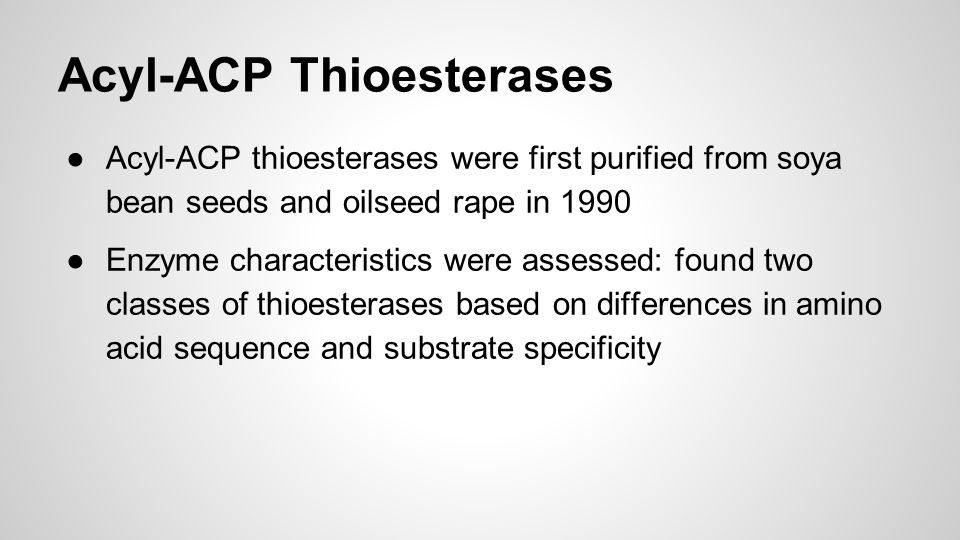 Acyl-ACP Thioesterases

● Acyl-ACP thioesterases were first purified from soya bean seeds and oilseed rape in 1990

● Enzyme characteristics were assessed: found two classes of thioesterases based on differences in amino acid sequence and substrate specificity